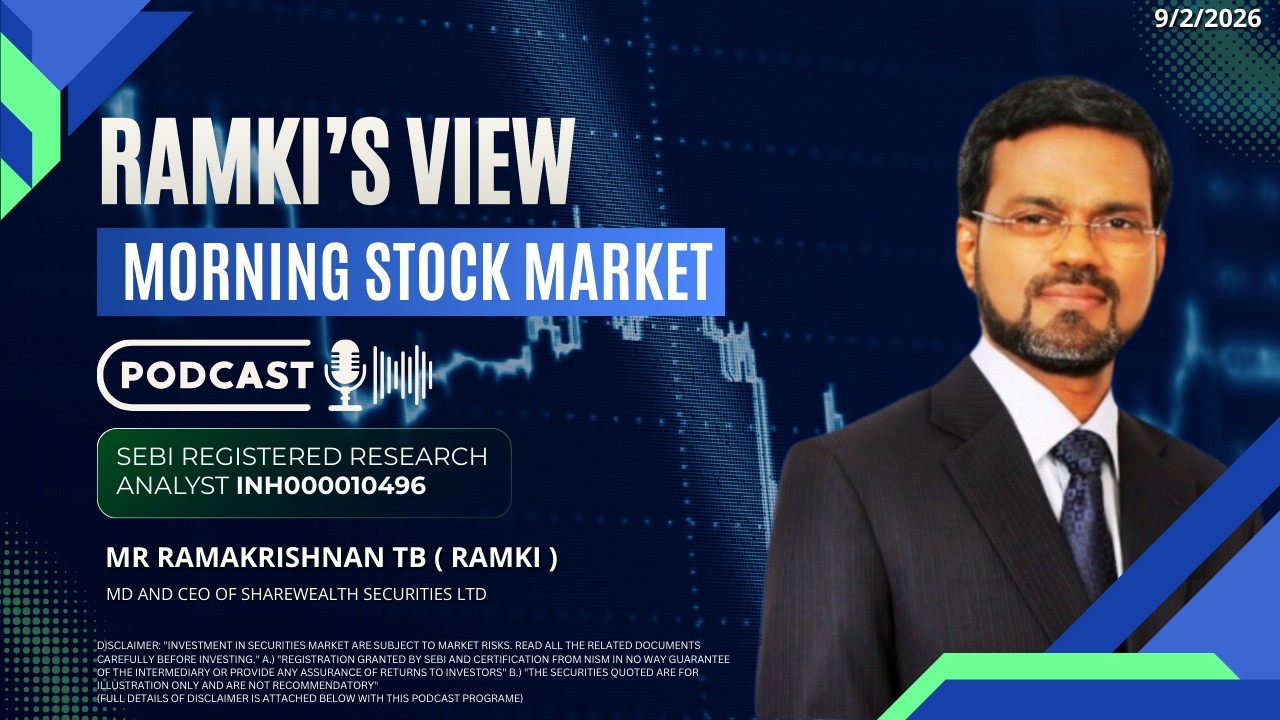 9/2/2026

RAMKI'S VIEW

MORNING STOCK MARKET

PODCAST

SEBI REGISTERED RESEARCH ANALYST INH000010496

MR RAMAKRISHNAN TB ( RAMKI )

MD AND CEO OF SHAREWEALTH SECURITIES LTD

DISCLAIMER: "INVESTMENT IN SECURITIES MARKET ARE SUBJECT TO MARKET RISKS. READ ALL THE RELATED DOCUMENTS CAREFULLY BEFORE INVESTING." A.) "REGISTRATION GRANTED BY SEBI AND CERTIFICATION FROM NISM IN NO WAY GUARANTEE OF THE INTERMEDIARY OR PROVIDE ANY ASSURANCE OF RETURNS TO INVESTORS" B.) "THE SECURITIES QUOTED ARE FOR ILLUSTRATION ONLY AND ARE NOT RECOMMENDATORY"
(FULL DETAILS OF DISCLAIMER IS ATTACHED BELOW WITH THIS PODCAST PROGRAME)